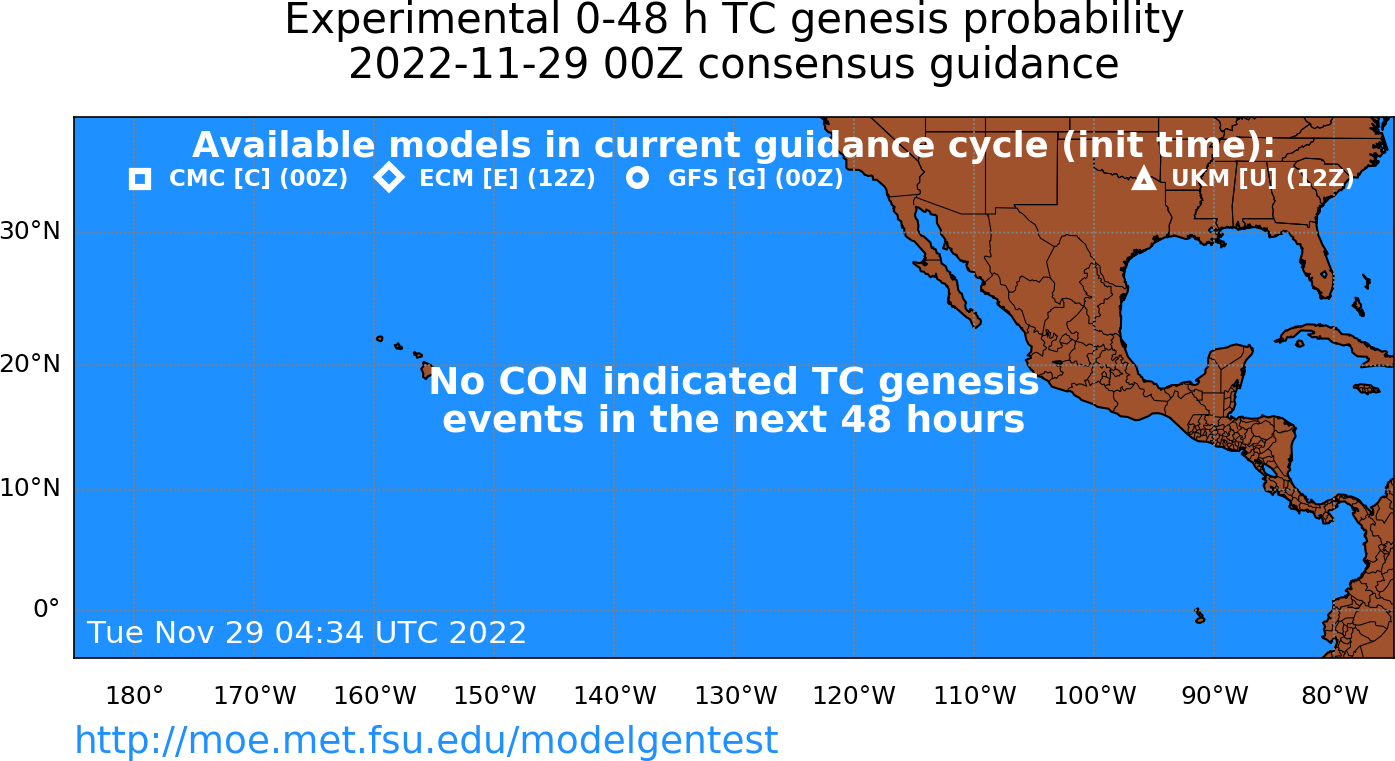 Experimental 0-48 h TC genesis probability
2022-11-29 00Z consensus guidance

Available models in current guidance cycle (init time):
CMC [C] (00Z) ECM [E] (12Z) GFS [G] (00Z) UKM [U] (12Z)

30°N
20°N
10°N
0°

No CON indicated TC genesis events in the next 48 hours

Tue Nov 29 04:34 UTC 2022

180° 170°W 160°W 150°W 140°W 130°W 120°W 110°W 100°W 90°W 80°W

http://moe.met.fsu.edu/modelgentest